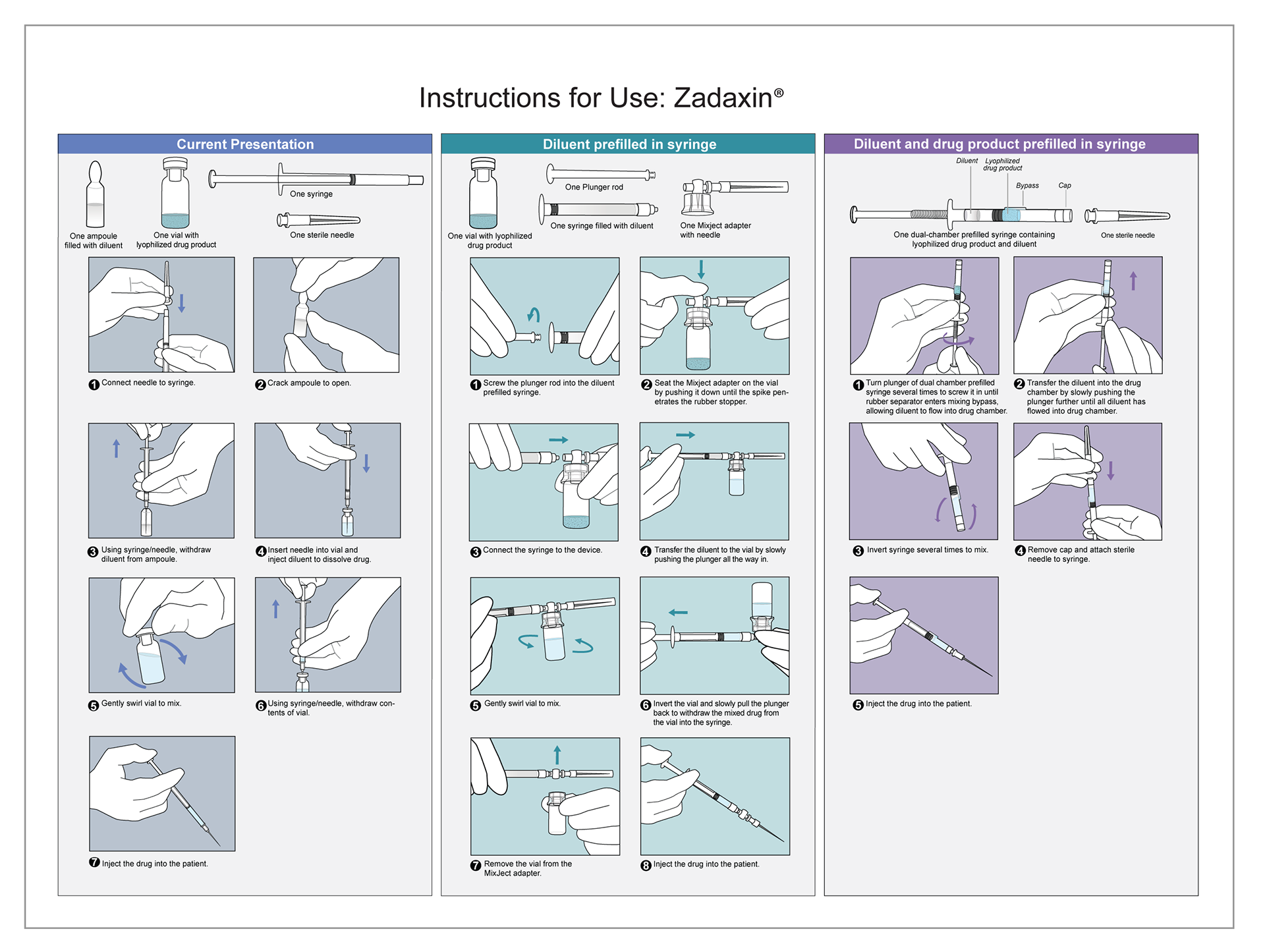 Instructions for Use: Zadaxin®

Current Presentation

One ampoule filled with diluent

One vial with lyophilized drug product

One syringe

One sterile needle

1 Connect needle to syringe.

2 Crack ampoule to open.

3 Using syringe/needle, withdraw diluent from ampoule.

4 Insert needle into vial and inject diluent to dissolve drug.

5 Gently swirl vial to mix.

6 Using syringe/needle, withdraw contents of vial.

7 Inject the drug into the patient.

Diluent prefilled in syringe

One vial with lyophilized drug product

One Plunger rod

One syringe filled with diluent

One Mixject adapter with needle

1 Screw the plunger rod into the diluent prefilled syringe.

2 Seat the Mixject adapter on the vial by pushing it down until the spike penetrates the rubber stopper.

3 Connect the syringe to the device.

4 Transfer the diluent to the vial by slowly pushing the plunger all the way in.

5 Gently swirl vial to mix.

6 Invert the vial and slowly pull the plunger back to withdraw the mixed drug from the vial into the syringe.

7 Remove the vial from the MixJect adapter.

8 Inject the drug into the patient.

Diluent and drug product prefilled in syringe

Diluent

Lyophilized drug product

Bypass

Cap

One dual-chamber prefilled syringe containing lyophilized drug product and diluent

One sterile needle

1 Turn plunger of dual chamber prefilled syringe several times to screw it in until rubber separator enters mixing bypass, allowing diluent to flow into drug chamber.

2 Transfer the diluent into the drug chamber by slowly pushing the plunger further until all diluent has flowed into drug chamber.

3 Invert syringe several times to mix.

4 Remove cap and attach sterile needle to syringe.

5 Inject the drug into the patient.